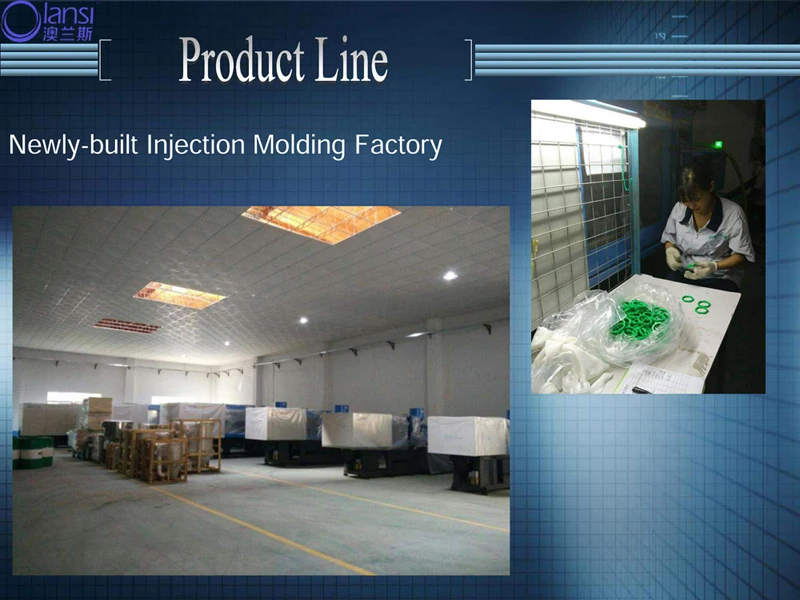 Olansi
澳兰斯

Product Line

Newly-built Injection Molding Factory